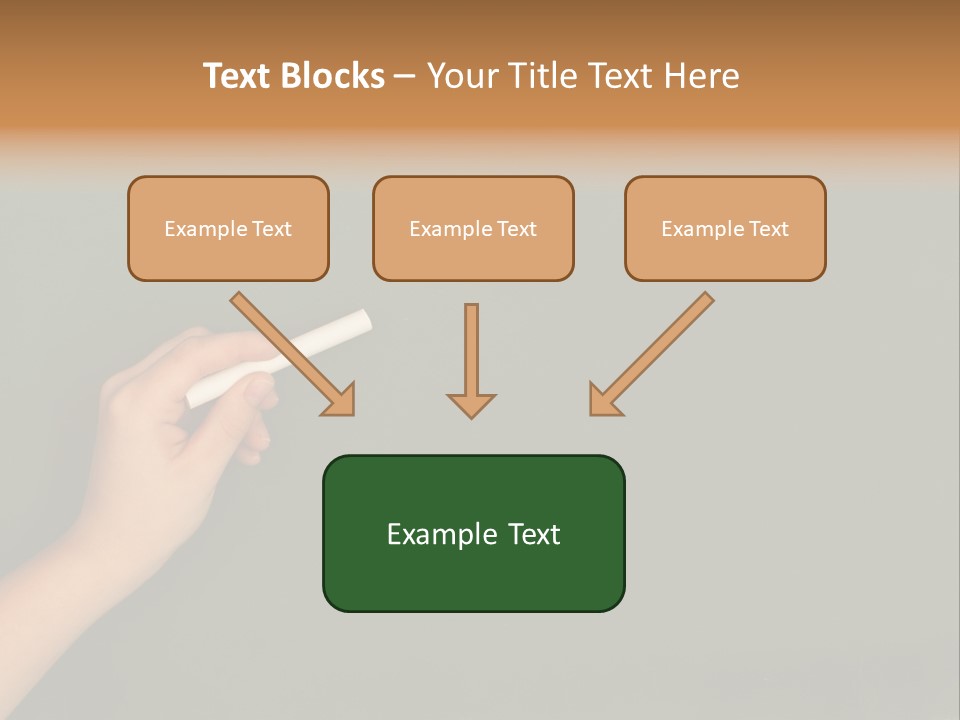 Text Blocks – Your Title Text Here

Example Text

Example Text

Example Text

Example Text